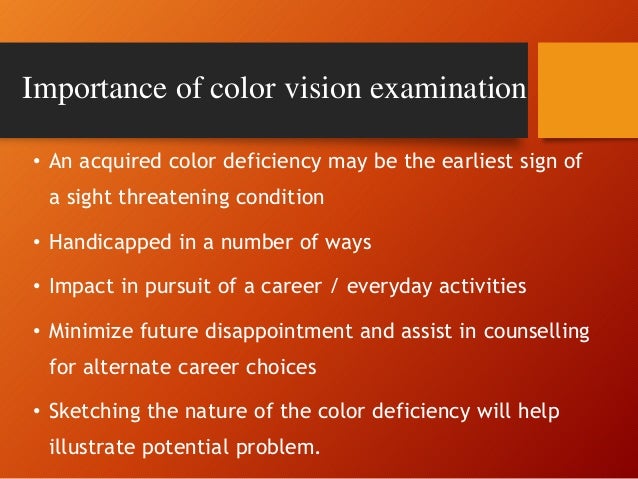 Importance of color vision examination

• An acquired color deficiency may be the earliest sign of a sight threatening condition

• Handicapped in a number of ways

• Impact in pursuit of a career / everyday activities

• Minimize future disappointment and assist in counselling for alternate career choices

• Sketching the nature of the color deficiency will help illustrate potential problem.